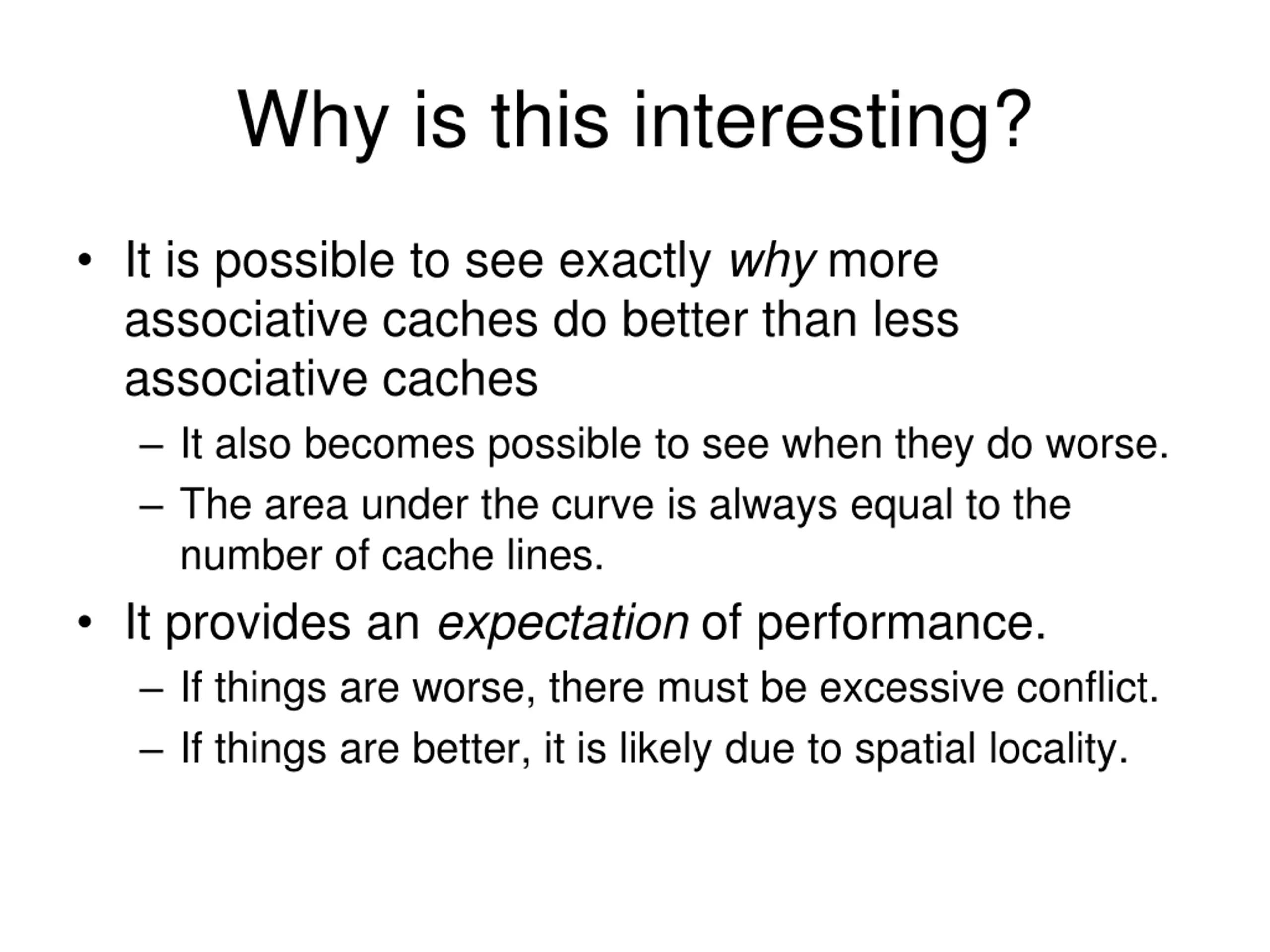 Why is this interesting?

• It is possible to see exactly why more associative caches do better than less associative caches

– It also becomes possible to see when they do worse.

– The area under the curve is always equal to the number of cache lines.

• It provides an expectation of performance.

– If things are worse, there must be excessive conflict.

– If things are better, it is likely due to spatial locality.